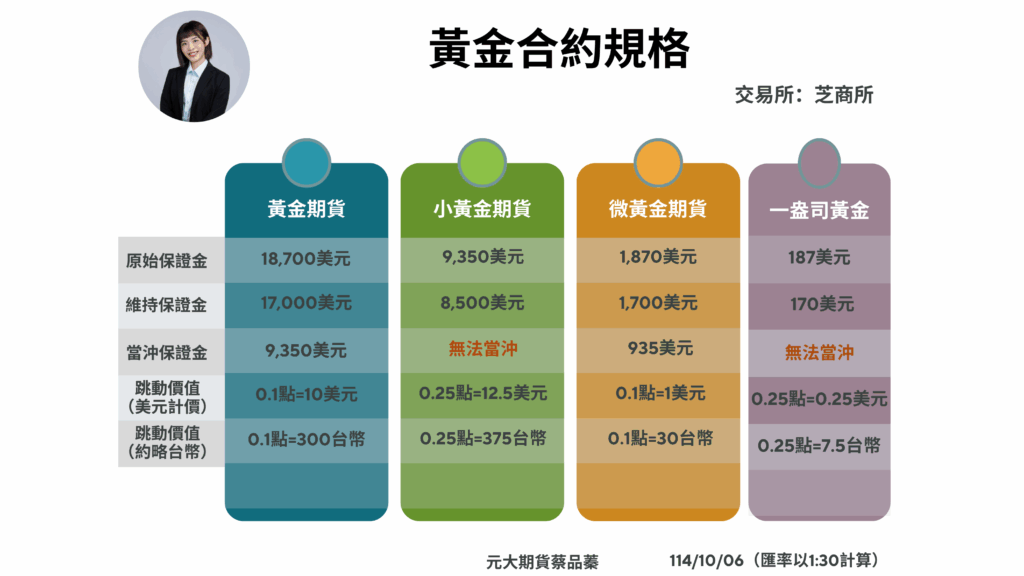 黃金合約規格

交易所：芝商所

|  | 黃金期貨 | 小黃金期貨 | 微黃金期貨 | 一盎司黃金 |
|---|---|---|---|---|
| 原始保證金 | 18,700美元 | 9,350美元 | 1,870美元 | 187美元 |
| 維持保證金 | 17,000美元 | 8,500美元 | 1,700美元 | 170美元 |
| 當沖保證金 | 9,350美元 | 無法當沖 | 935美元 | 無法當沖 |
| 跳動價值（美元計價） | 0.1點=10美元 | 0.25點=12.5美元 | 0.1點=1美元 | 0.25點=0.25美元 |
| 跳動價值（約略台幣） | 0.1點=300台幣 | 0.25點=375台幣 | 0.1點=30台幣 | 0.25點=7.5台幣 |

元大期貨蔡品蓁　114/10/06（匯率以1:30計算）